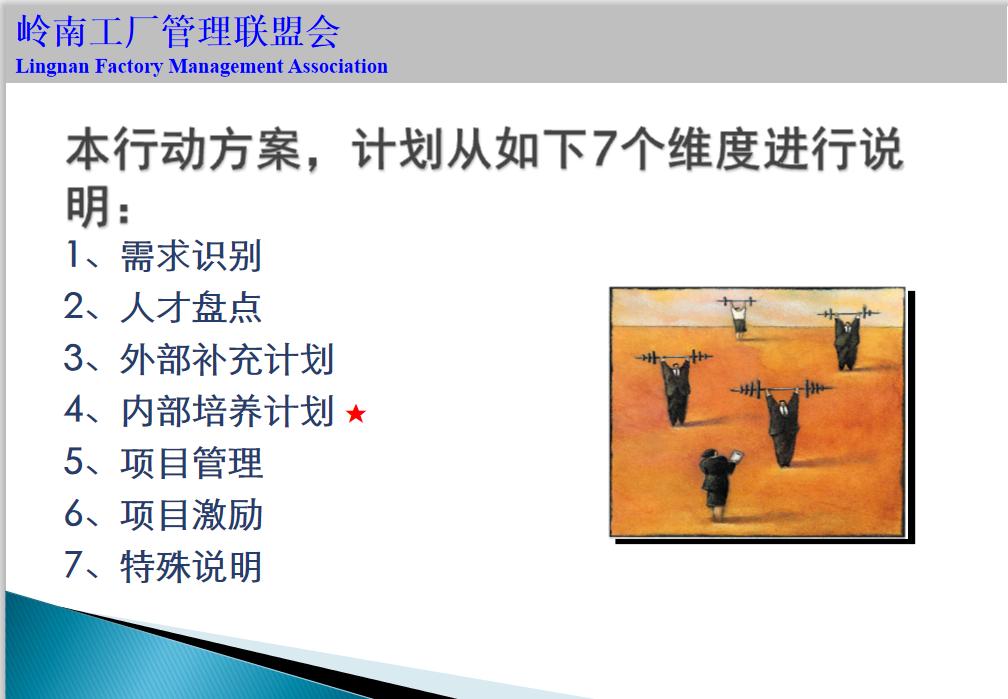 岭南工厂管理联盟会
Lingnan Factory Management Association

本行动方案，计划从如下7个维度进行说明：

1、需求识别
2、人才盘点
3、外部补充计划
4、内部培养计划 ★
5、项目管理
6、项目激励
7、特殊说明